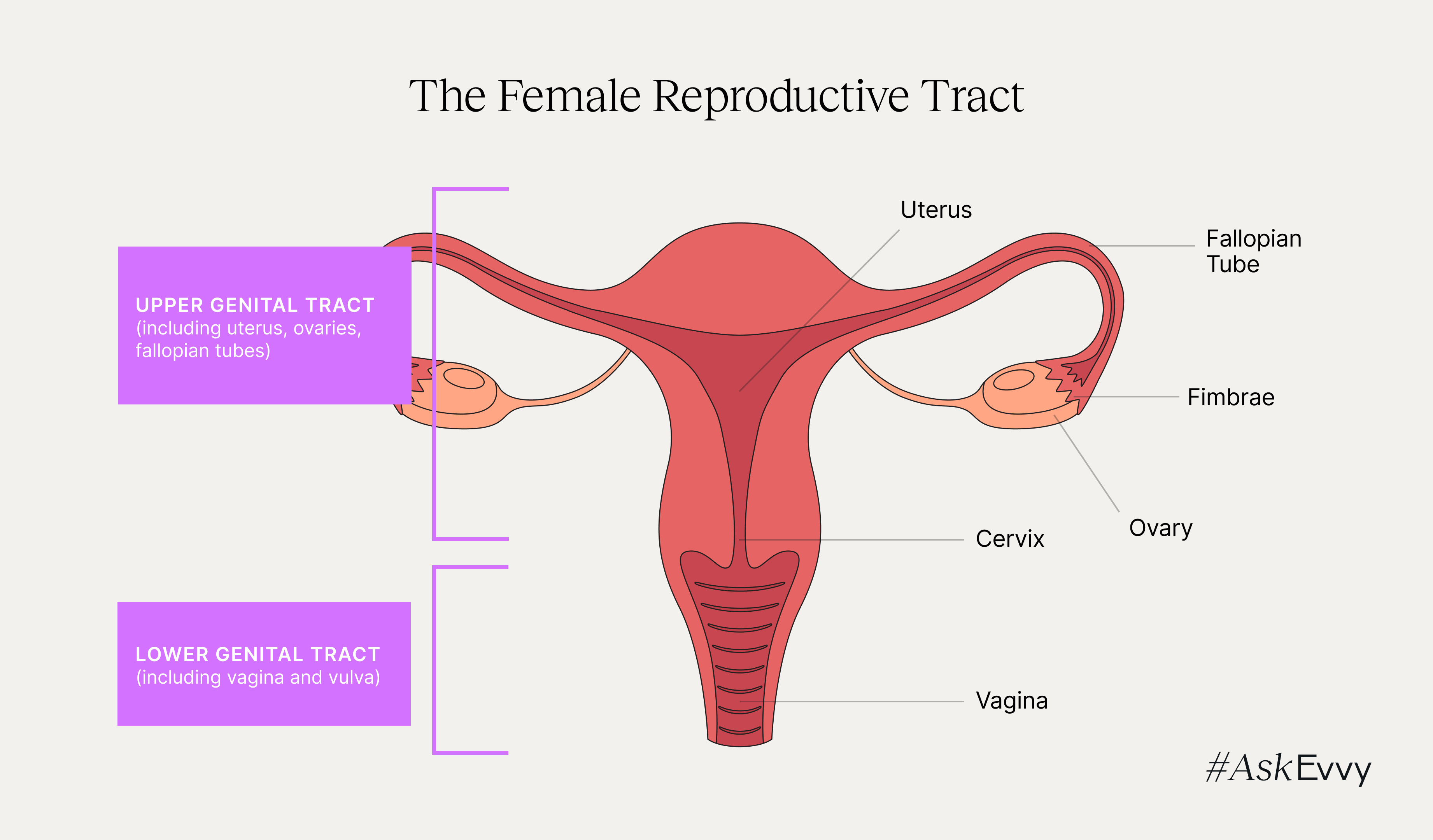 The Female Reproductive Tract

UPPER GENITAL TRACT
(including uterus, ovaries, fallopian tubes)

LOWER GENITAL TRACT
(including vagina and vulva)

Uterus

Fallopian Tube

Fimbrae

Ovary

Cervix

Vagina

#AskEvvy